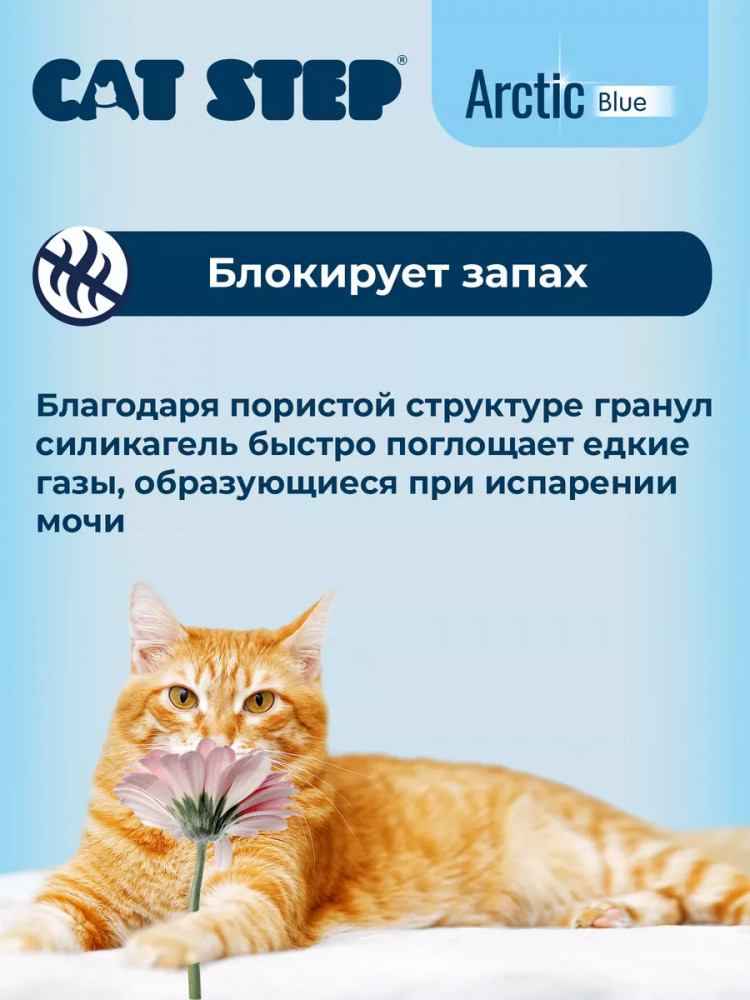 CAT STEP®

Arctic Blue

Блокирует запах

Благодаря пористой структуре гранул силикагель быстро поглощает едкие газы, образующиеся при испарении мочи